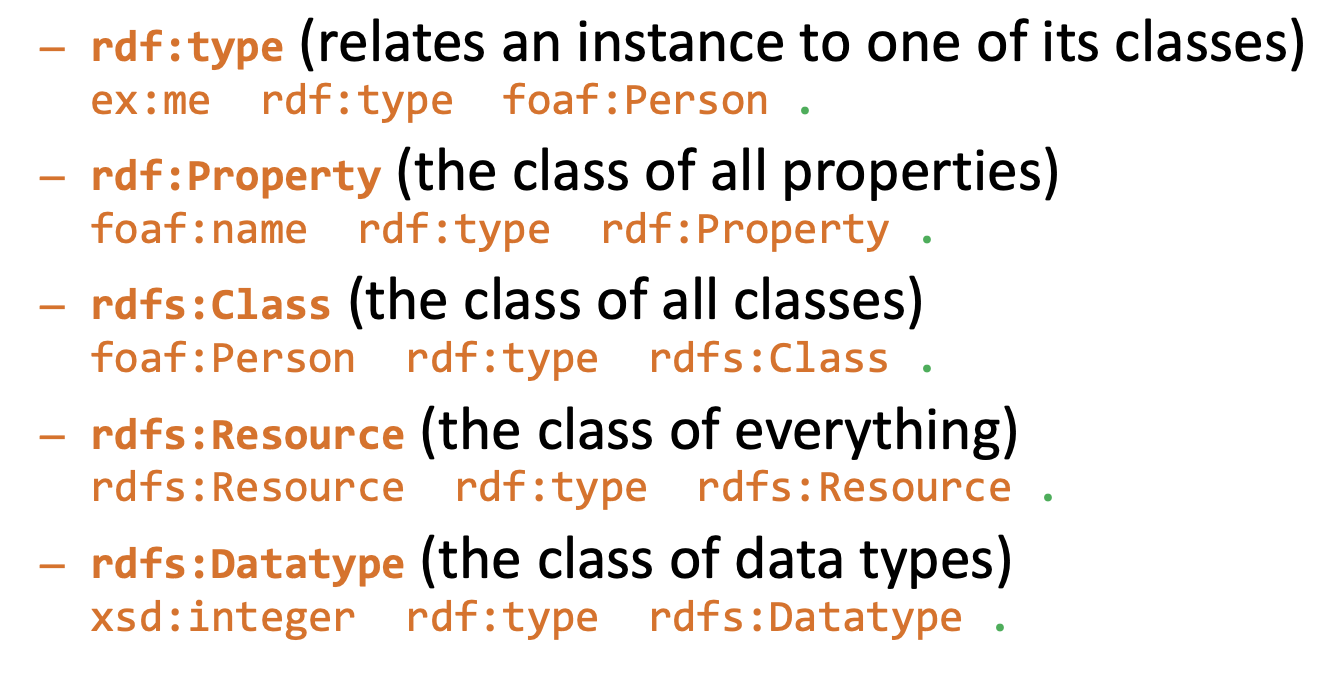 – rdf:type (relates an instance to one of its classes)
ex:me rdf:type foaf:Person .

– rdf:Property (the class of all properties)
foaf:name rdf:type rdf:Property .

– rdfs:Class (the class of all classes)
foaf:Person rdf:type rdfs:Class .

– rdfs:Resource (the class of everything)
rdfs:Resource rdf:type rdfs:Resource .

– rdfs:Datatype (the class of data types)
xsd:integer rdf:type rdfs:Datatype .